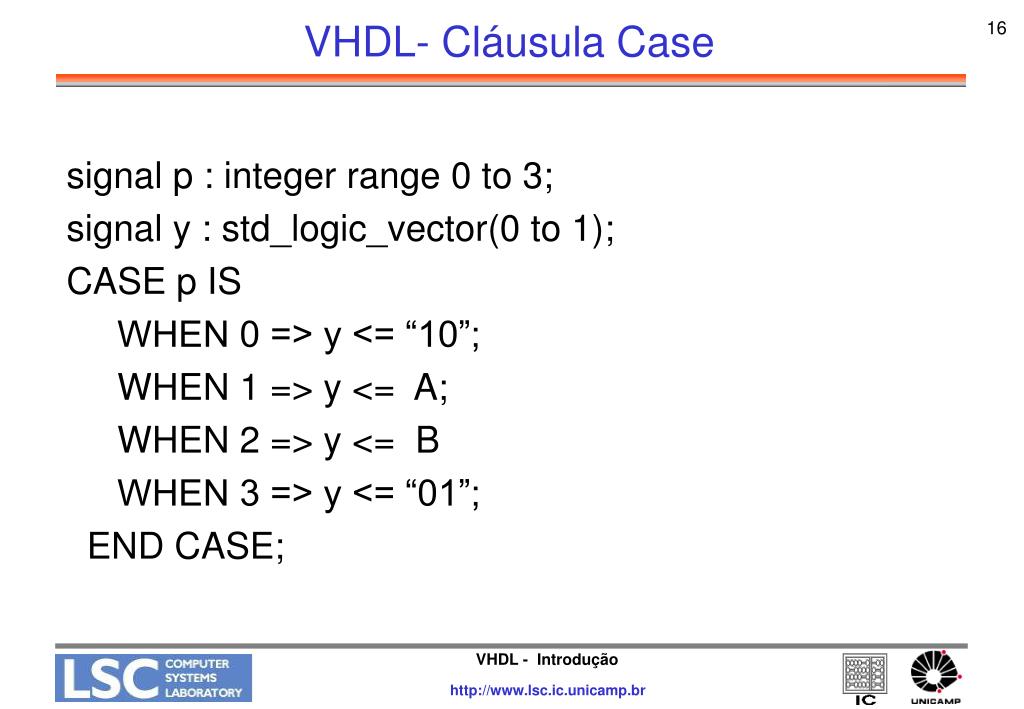 VHDL- Cláusula Case

16

signal p : integer range 0 to 3;
signal y : std_logic_vector(0 to 1);
CASE p IS
WHEN 0 => y <= “10”;
WHEN 1 => y <= A;
WHEN 2 => y <= B
WHEN 3 => y <= “01”;
END CASE;

LSC COMPUTER SYSTEMS LABORATORY

VHDL - Introdução

http://www.lsc.ic.unicamp.br

IC

UNICAMP